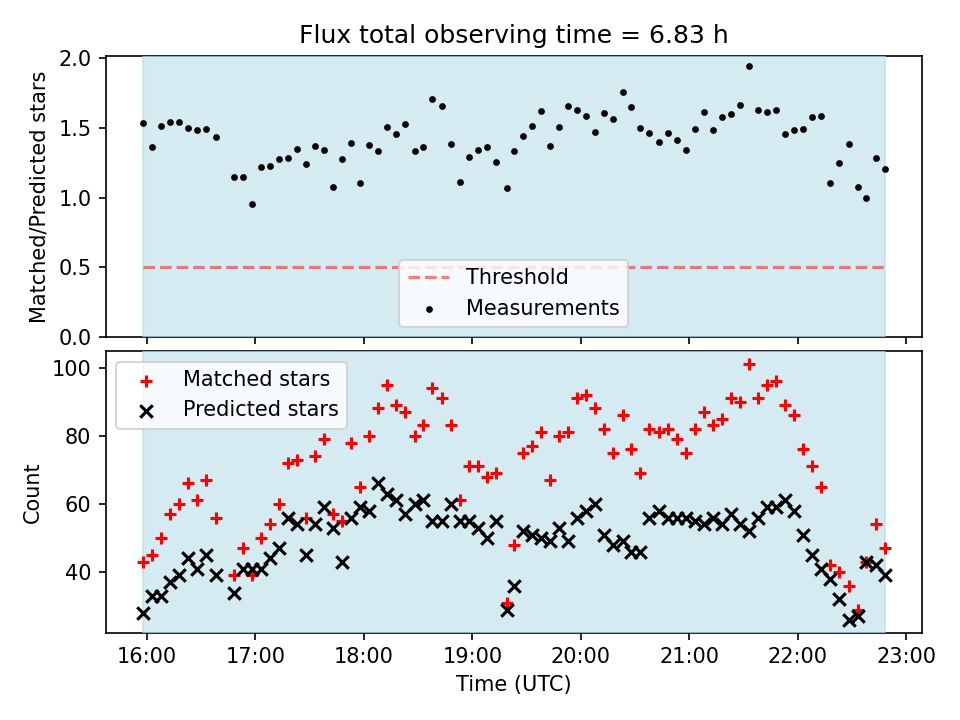 Flux total observing time = 6.83 h

Matched/Predicted stars

2.0
1.5
1.0
0.5
0.0

Threshold
Measurements

Count

100
80
60
40

Matched stars
Predicted stars

16:00 17:00 18:00 19:00 20:00 21:00 22:00 23:00

Time (UTC)